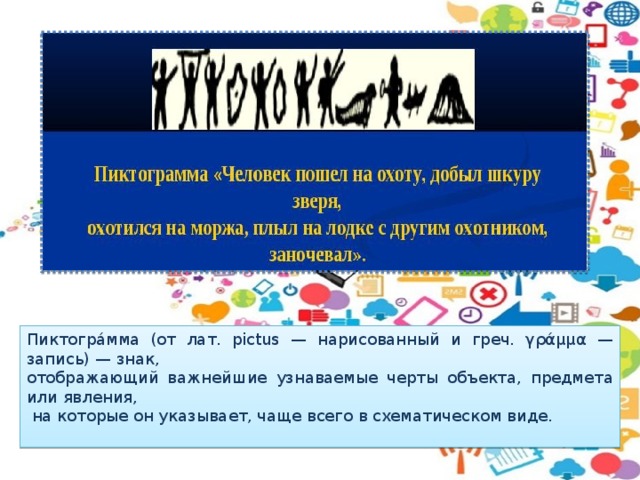 Пиктограмма «Человек пошел на охоту, добыл шкуру зверя,
охотился на моржа, плыл на лодке с другим охотником, заночевал».

Пиктогра́мма (от лат. pictus — нарисованный и греч. γράμμα — запись) — знак,
отображающий важнейшие узнаваемые черты объекта, предмета или явления,
на которые он указывает, чаще всего в схематическом виде.